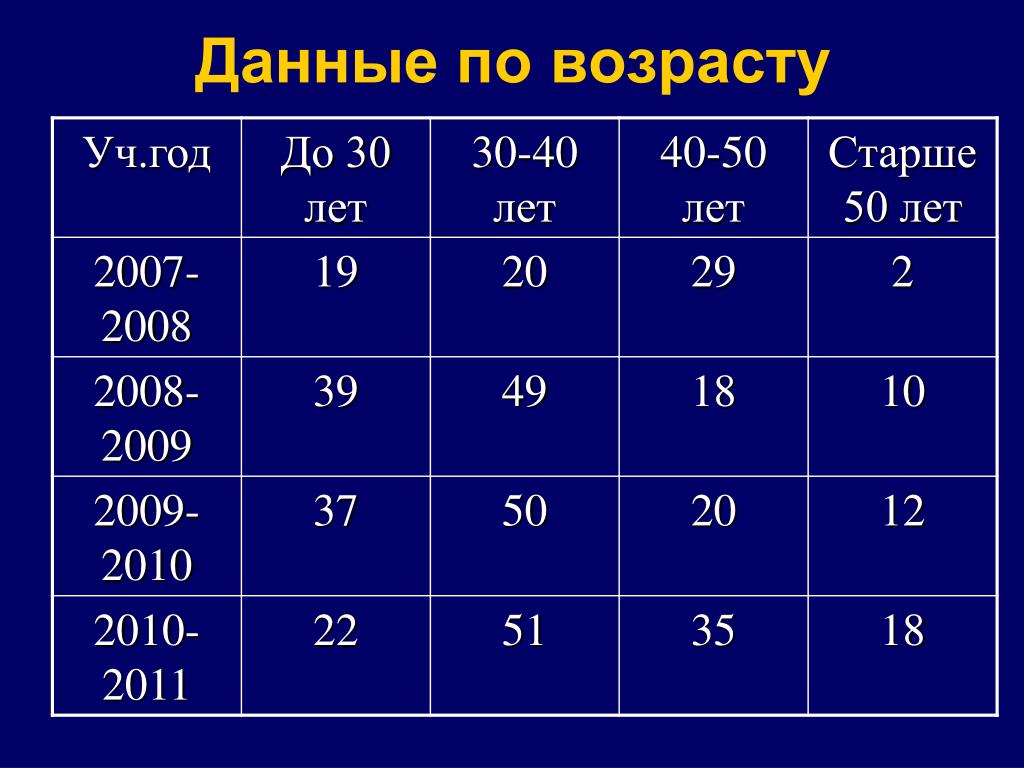 Данные по возрасту

| Уч.год | До 30 лет | 30-40 лет | 40-50 лет | Старше 50 лет |
|---|---|---|---|---|
| 2007-2008 | 19 | 20 | 29 | 2 |
| 2008-2009 | 39 | 49 | 18 | 10 |
| 2009-2010 | 37 | 50 | 20 | 12 |
| 2010-2011 | 22 | 51 | 35 | 18 |